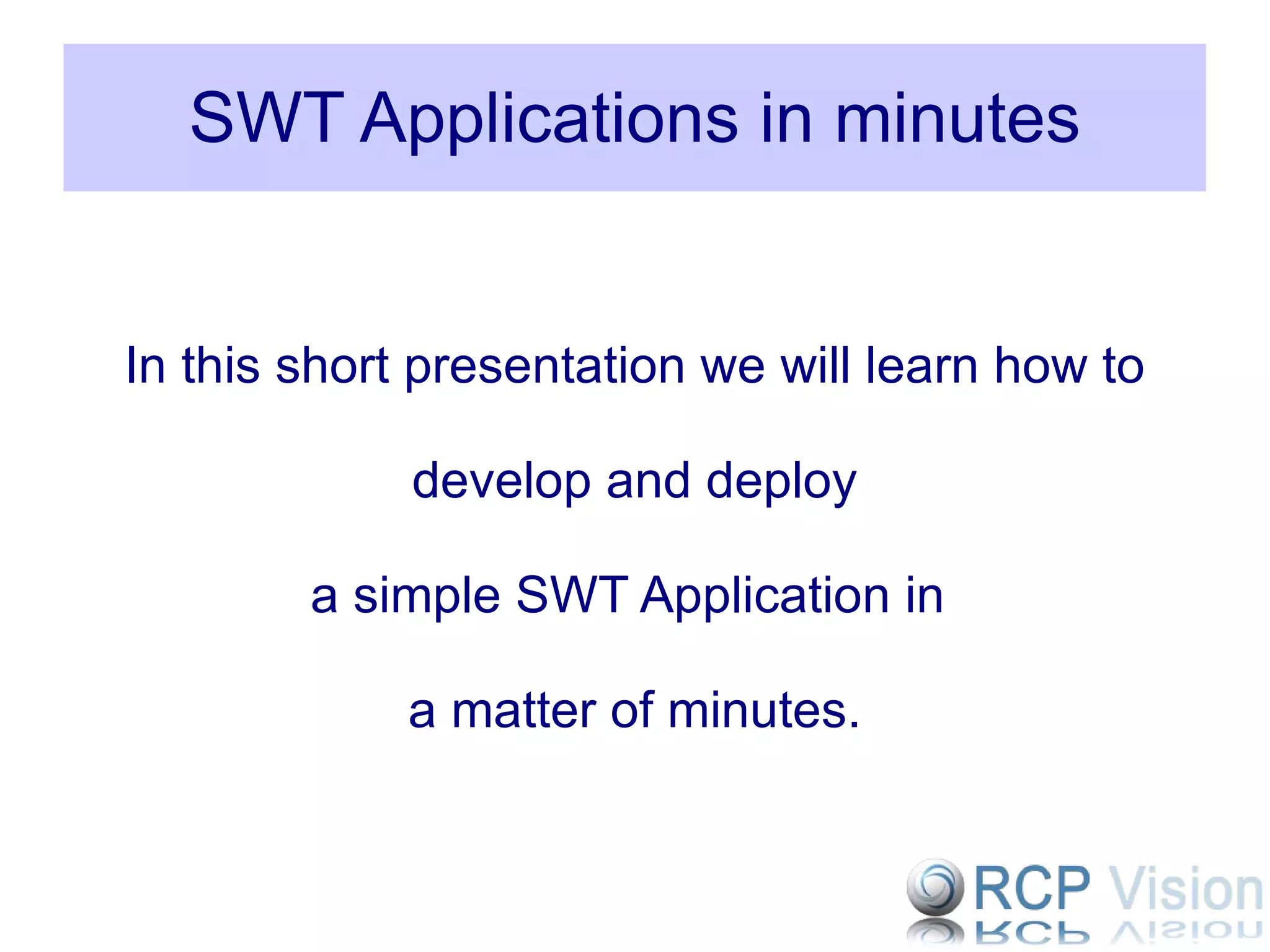 SWT Applications in minutes

In this short presentation we will learn how to

develop and deploy

a simple SWT Application in

a matter of minutes.

RCP Vision